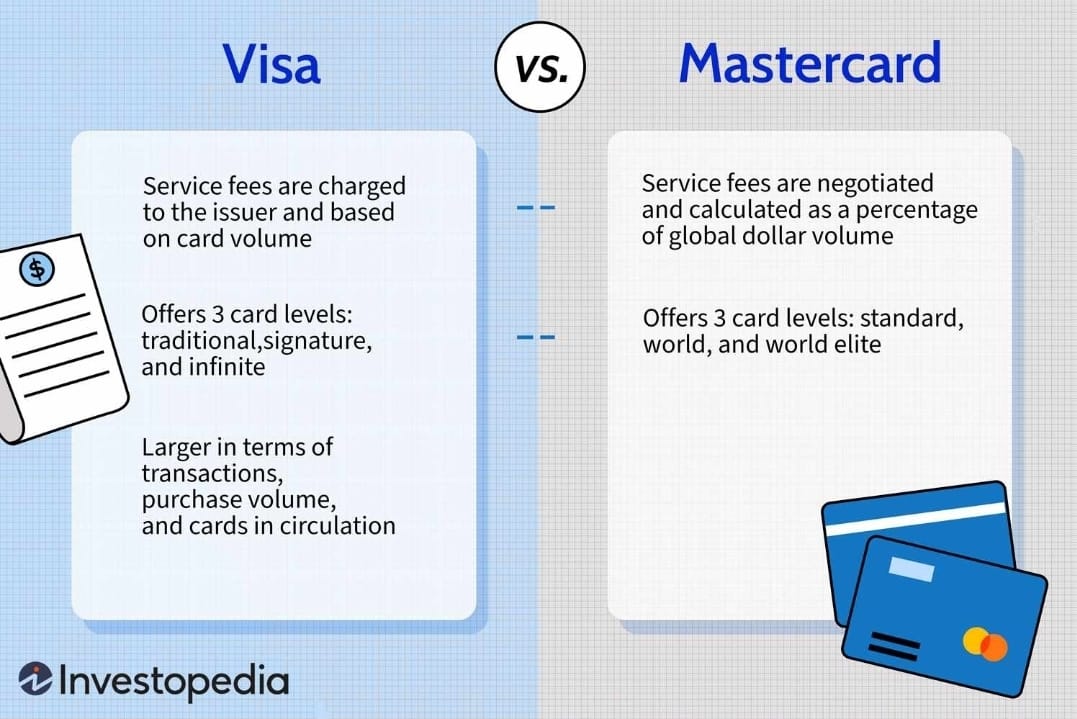 Visa

VS.

Mastercard

Service fees are charged to the issuer and based on card volume

Offers 3 card levels: traditional,signature, and infinite

Larger in terms of transactions, purchase volume, and cards in circulation

Service fees are negotiated and calculated as a percentage of global dollar volume

Offers 3 card levels: standard, world, and world elite

$

Investopedia